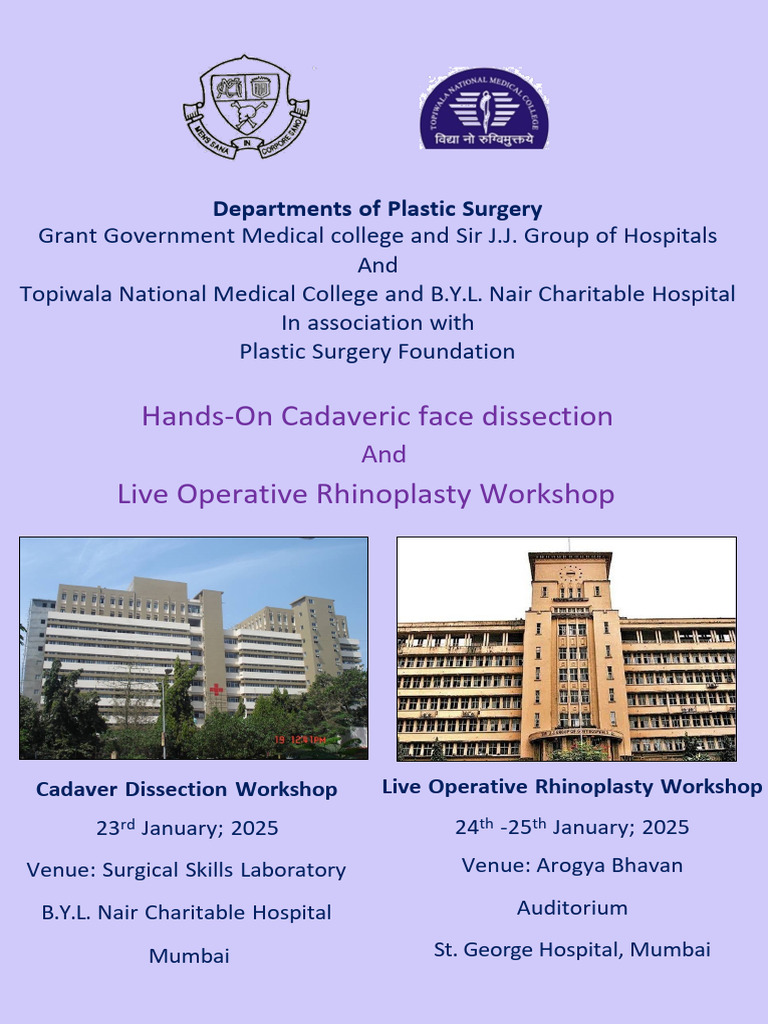 MENS SANA IN CORPORE SANO

TOPIWALA NATIONAL MEDICAL COLLEGE
विद्या नो रुग्विमुक्तये

Departments of Plastic Surgery
Grant Government Medical college and Sir J.J. Group of Hospitals
And
Topiwala National Medical College and B.Y.L. Nair Charitable Hospital
In association with
Plastic Surgery Foundation

Hands-On Cadaveric face dissection
And
Live Operative Rhinoplasty Workshop

Cadaver Dissection Workshop
23$^{rd}$ January; 2025
Venue: Surgical Skills Laboratory
B.Y.L. Nair Charitable Hospital
Mumbai

Live Operative Rhinoplasty Workshop
24$^{th}$ -25$^{th}$ January; 2025
Venue: Arogya Bhavan
Auditorium
St. George Hospital, Mumbai